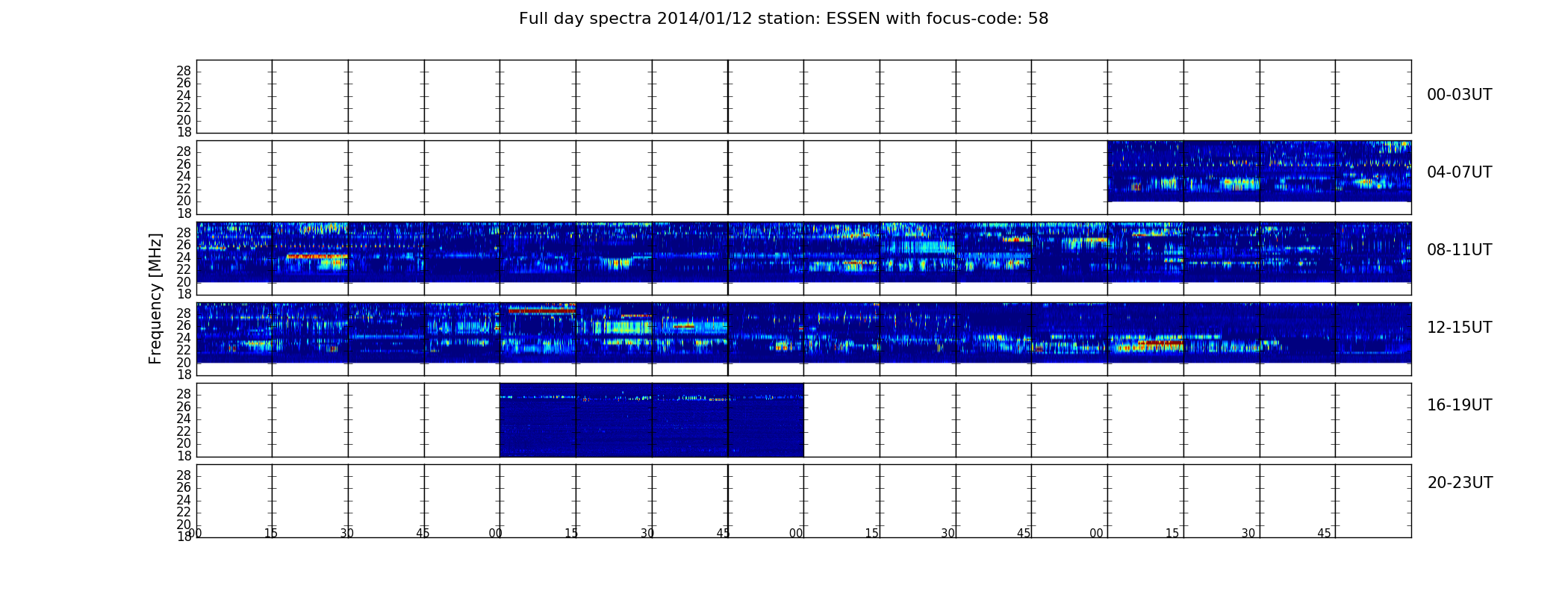 Full day spectra 2014/01/12 station: ESSEN with focus-code: 58

Frequency [MHz]

28
26
24
22
20
18

00-03UT

28
26
24
22
20
18

04-07UT

28
26
24
22
20
18

08-11UT

28
26
24
22
20
18

12-15UT

28
26
24
22
20
18

16-19UT

28
26
24
22
20
18

20-23UT

00 15 30 45 00 15 30 45 00 15 30 45 00 15 30 45